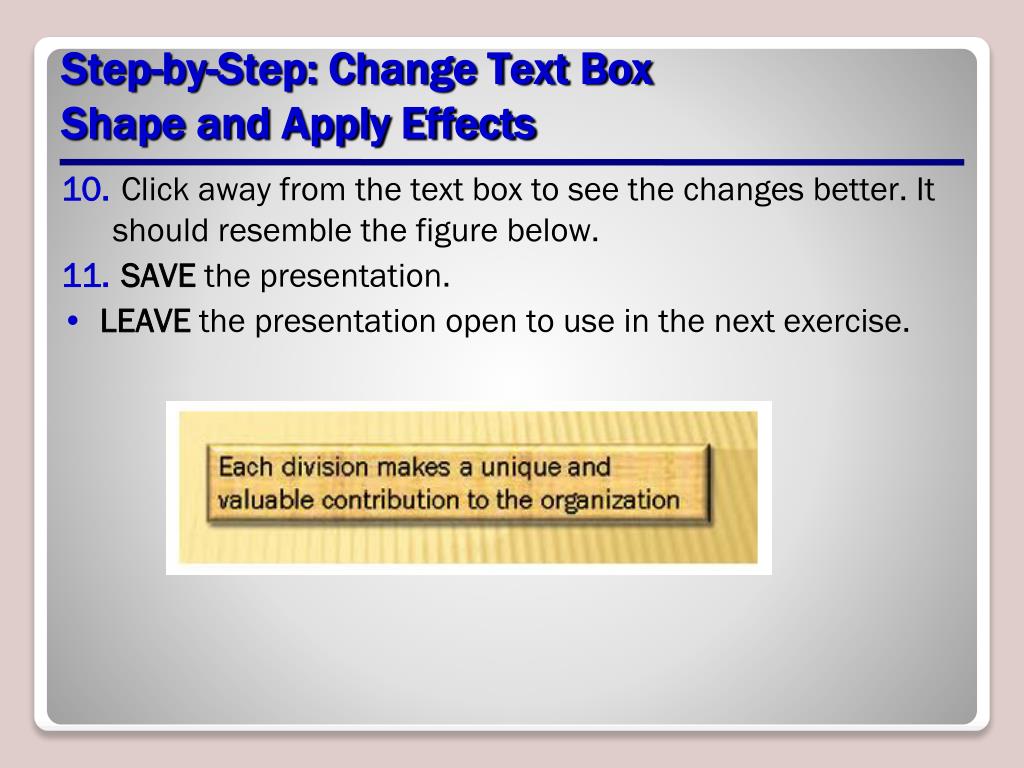 Step-by-Step: Change Text Box Shape and Apply Effects

10. Click away from the text box to see the changes better. It should resemble the figure below.

11. SAVE the presentation.

• LEAVE the presentation open to use in the next exercise.

Each division makes a unique and valuable contribution to the organization